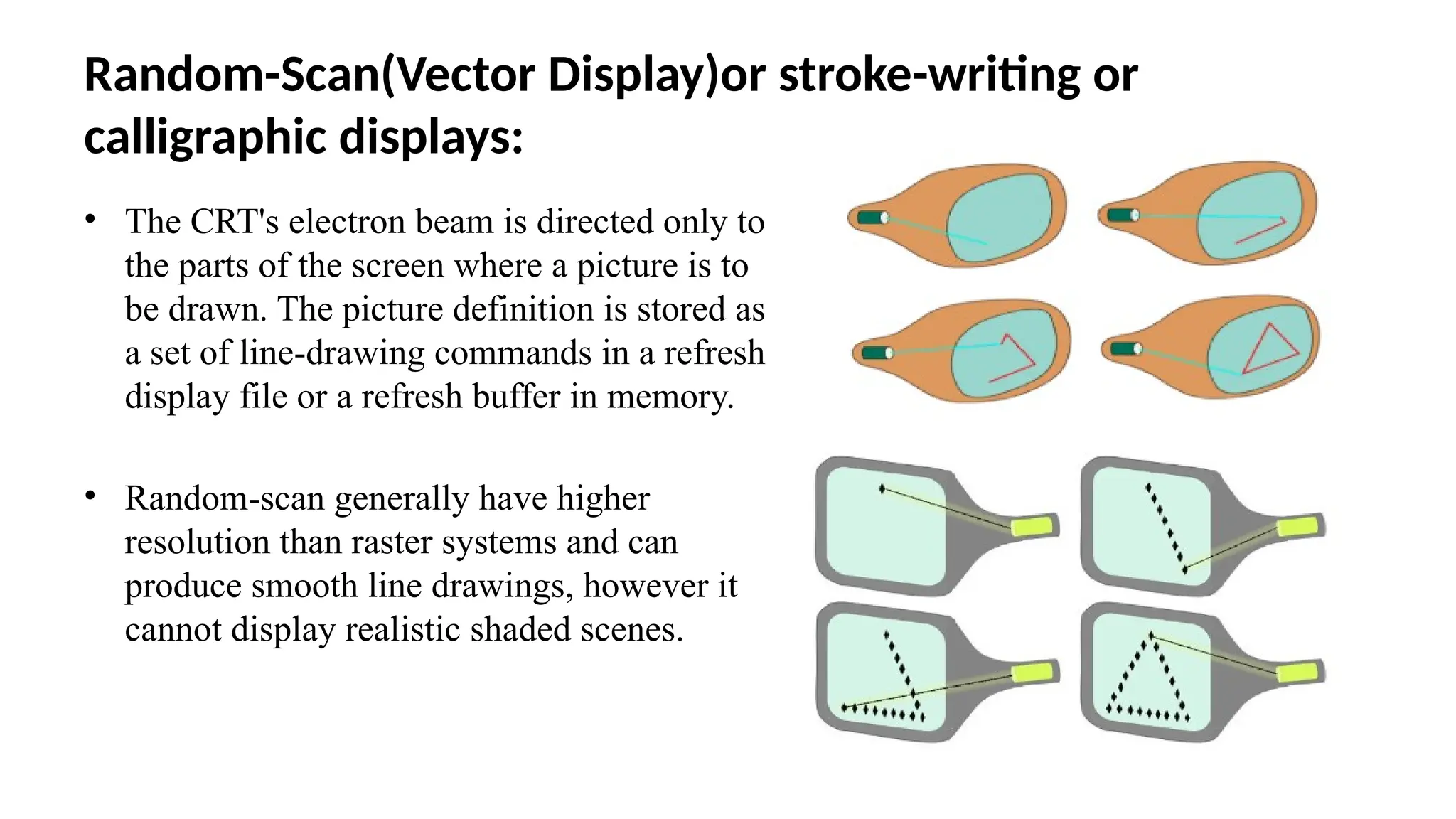 Random-Scan(Vector Display)or stroke-writing or calligraphic displays:

• The CRT's electron beam is directed only to the parts of the screen where a picture is to be drawn. The picture definition is stored as a set of line-drawing commands in a refresh display file or a refresh buffer in memory.

• Random-scan generally have higher resolution than raster systems and can produce smooth line drawings, however it cannot display realistic shaded scenes.